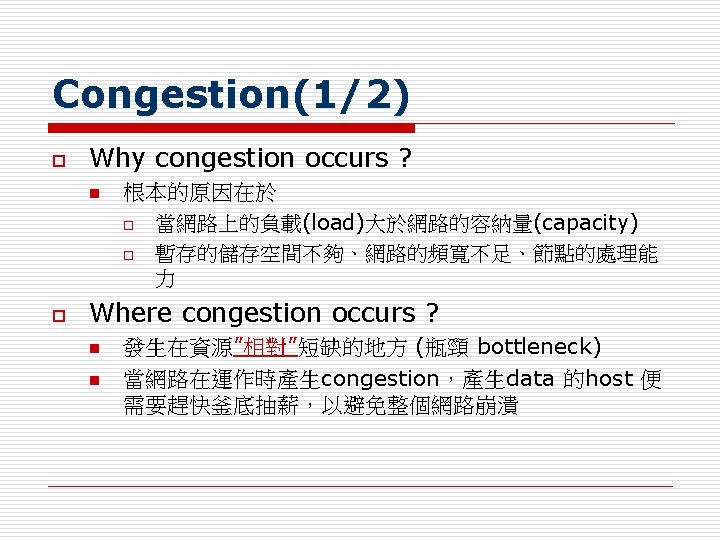 Congestion(1/2)

Why congestion occurs ?

根本的原因在於

當網路上的負載(load)大於網路的容納量(capacity)

暫存的儲存空間不夠、網路的頻寬不足、節點的處理能力

Where congestion occurs ?

發生在資源"相對"短缺的地方 (瓶頸 bottleneck)

當網路在運作時產生congestion，產生data 的host 便需要趕快釜底抽薪，以避免整個網路崩潰